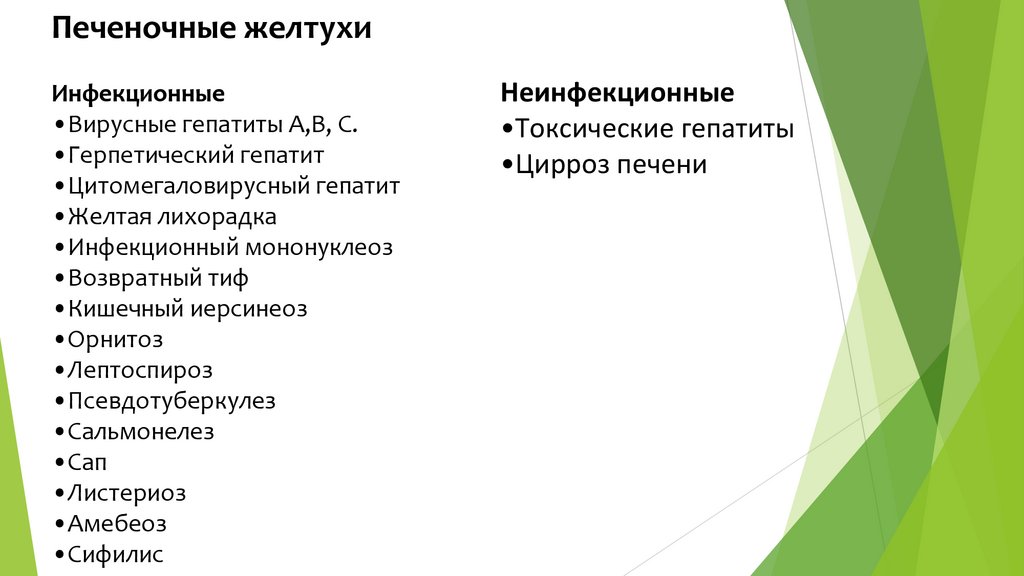 Печеночные желтухи

Инфекционные
•Вирусные гепатиты А,В, С.
•Герпетический гепатит
•Цитомегаловирусный гепатит
•Желтая лихорадка
•Инфекционный мононуклеоз
•Возвратный тиф
•Кишечный иерсинеоз
•Орнитоз
•Лептоспироз
•Псевдотуберкулез
•Сальмонелез
•Сап
•Листериоз
•Амебеоз
•Сифилис

Неинфекционные
•Токсические гепатиты
•Цирроз печени